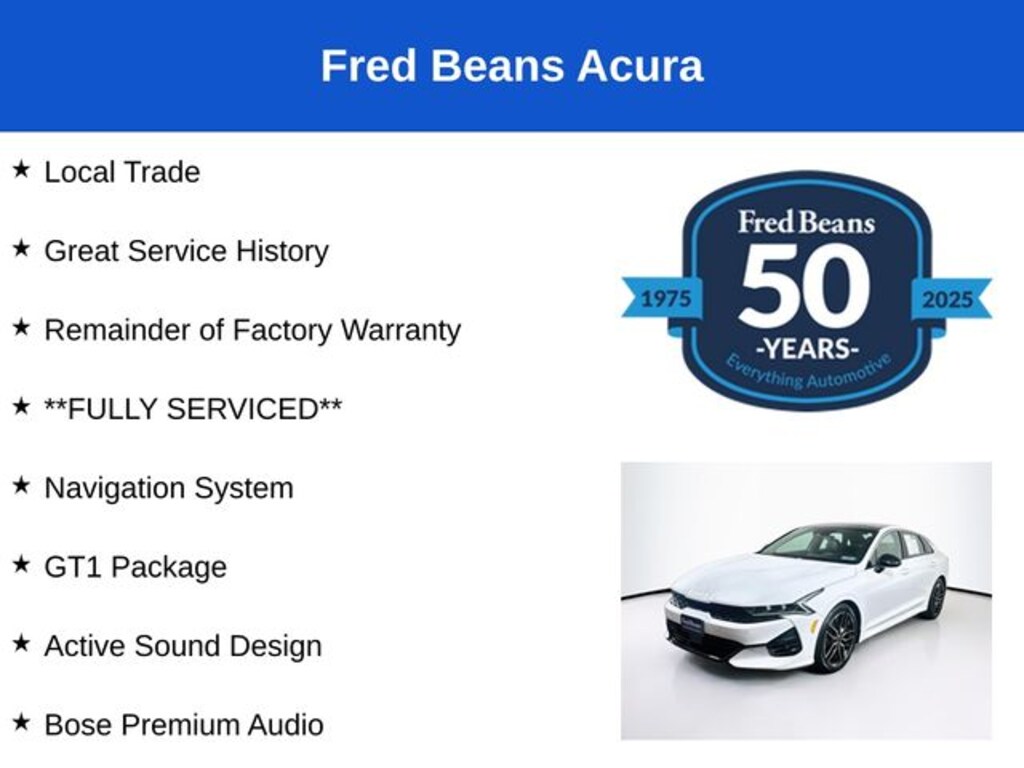 Fred Beans Acura

★ Local Trade

★ Great Service History

★ Remainder of Factory Warranty

★ **FULLY SERVICED**

★ Navigation System

★ GT1 Package

★ Active Sound Design

★ Bose Premium Audio

Fred Beans
1975 50 2025
-YEARS-
Everything Automotive